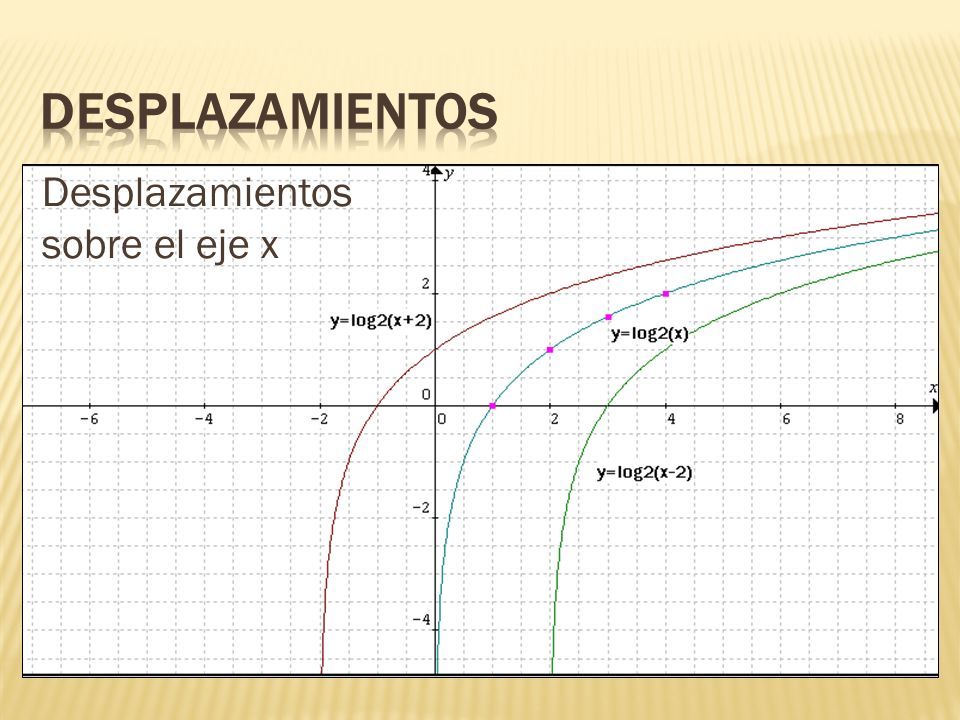 DESPLAZAMIENTOS

Desplazamientos sobre el eje x

4 y

2

y=log2(x+2)

y=log2(x)

0

x

−6 −4 −2 0 2 4 6 8

y=log2(x-2)

−2

−4